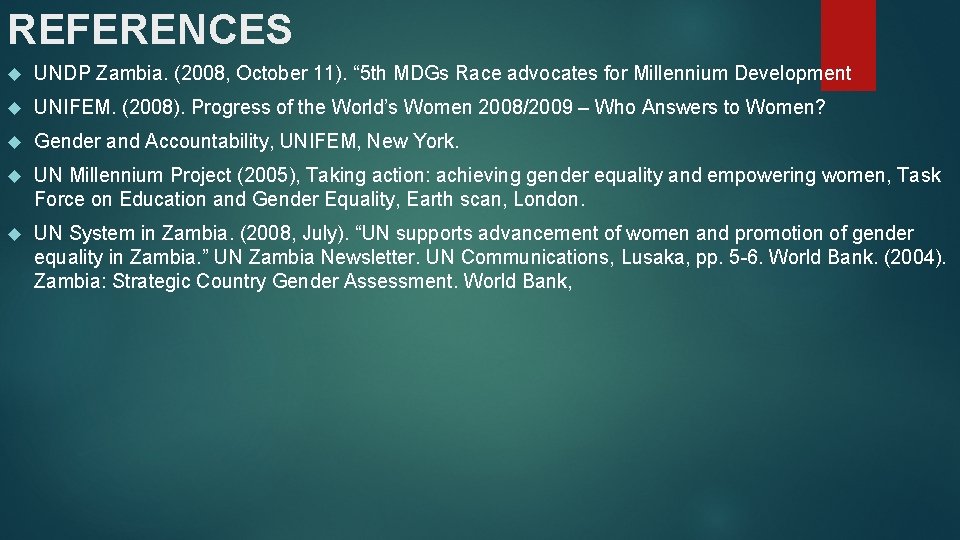 REFERENCES

UNDP Zambia. (2008, October 11). “5th MDGs Race advocates for Millennium Development

UNIFEM. (2008). Progress of the World’s Women 2008/2009 – Who Answers to Women?

Gender and Accountability, UNIFEM, New York.

UN Millennium Project (2005), Taking action: achieving gender equality and empowering women, Task Force on Education and Gender Equality, Earth scan, London.

UN System in Zambia. (2008, July). “UN supports advancement of women and promotion of gender equality in Zambia.” UN Zambia Newsletter. UN Communications, Lusaka, pp. 5-6. World Bank. (2004). Zambia: Strategic Country Gender Assessment. World Bank,